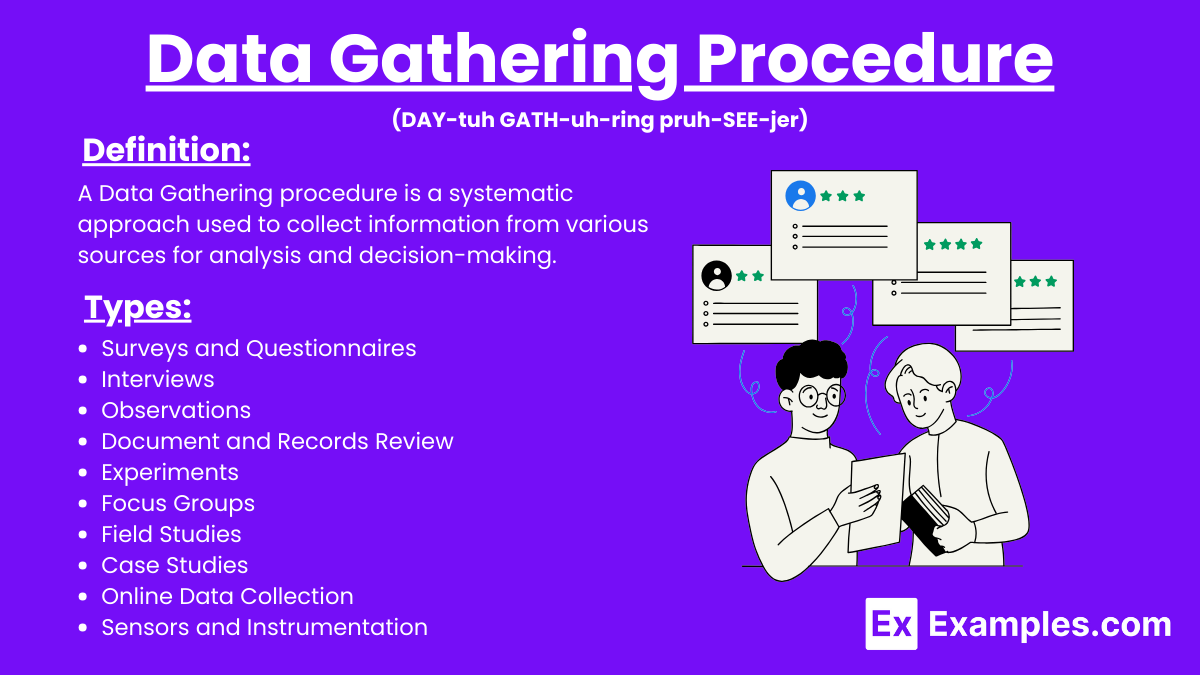 Data Gathering Procedure

(DAY-tuh GATH-uh-ring pruh-SEE-jer)

Definition:

A Data Gathering procedure is a systematic approach used to collect information from various sources for analysis and decision-making.

Types:

- Surveys and Questionnaires
- Interviews
- Observations
- Document and Records Review
- Experiments
- Focus Groups
- Field Studies
- Case Studies
- Online Data Collection
- Sensors and Instrumentation

Ex Examples.com